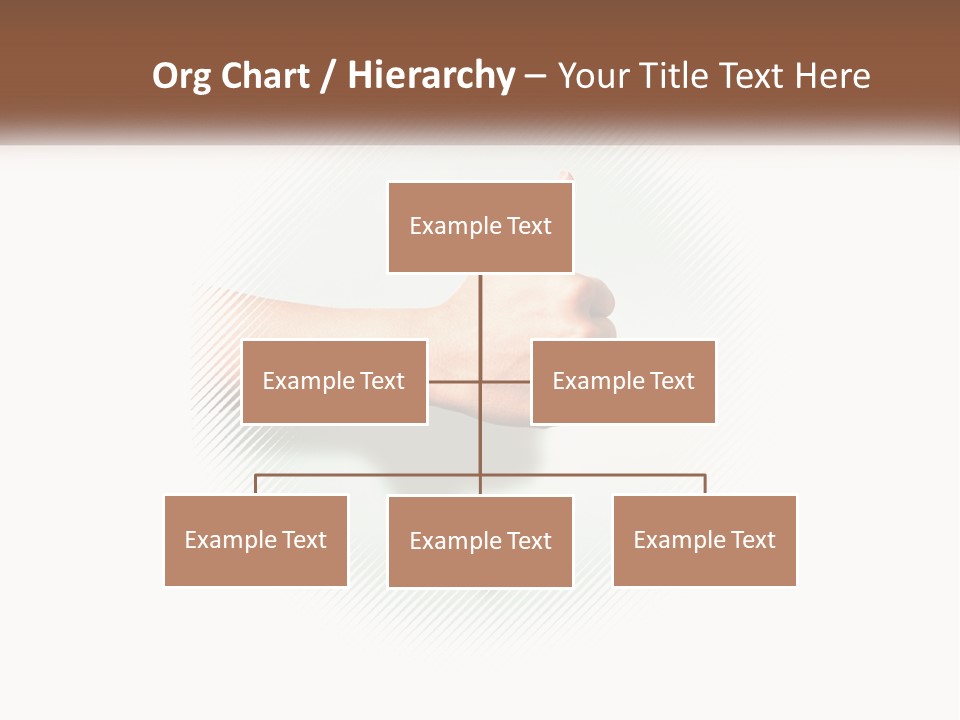 Org Chart / Hierarchy – Your Title Text Here

Example Text

Example Text

Example Text

Example Text

Example Text

Example Text